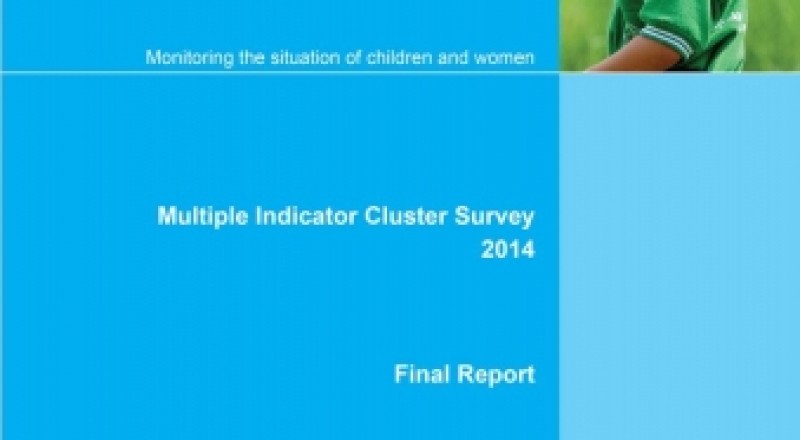 Monitoring the situation of children and women

Multiple Indicator Cluster Survey
2014

Final Report